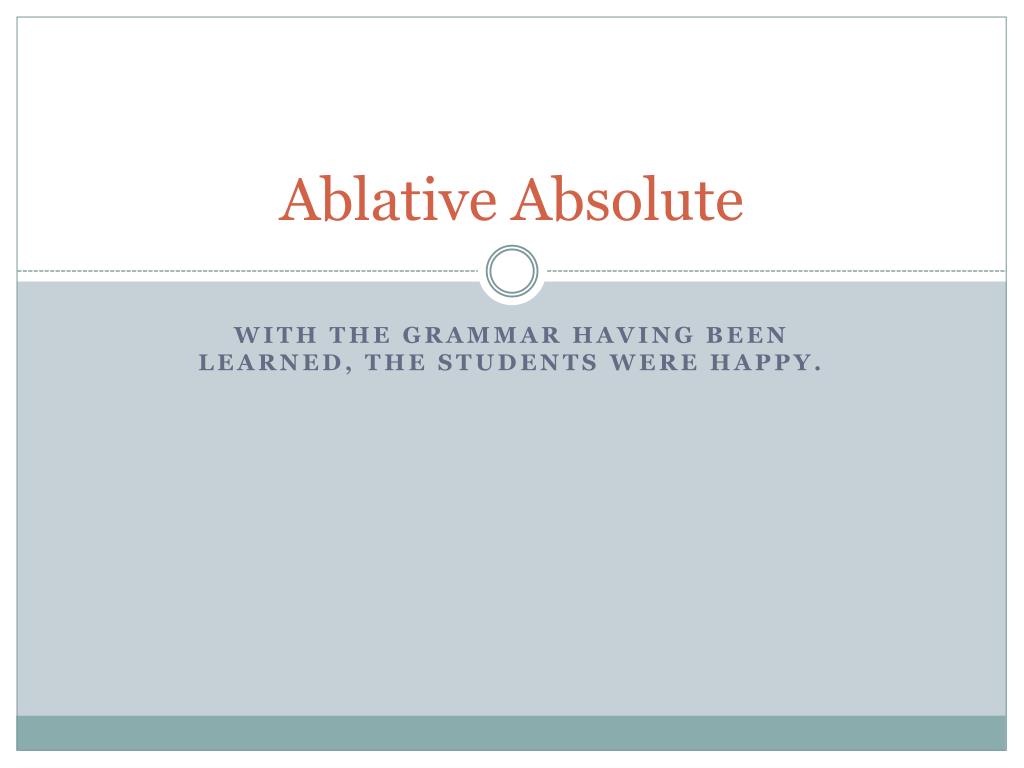 Ablative Absolute

WITH THE GRAMMAR HAVING BEEN LEARNED, THE STUDENTS WERE HAPPY.